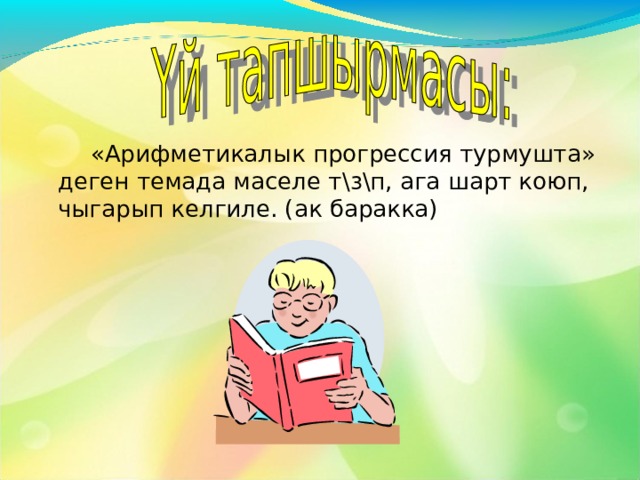 Үй тапшырмасы:

«Арифметикалык прогрессия турмушта» деген темада маселе т\з\п, ага шарт коюп, чыгарып келгиле. (ак баракка)